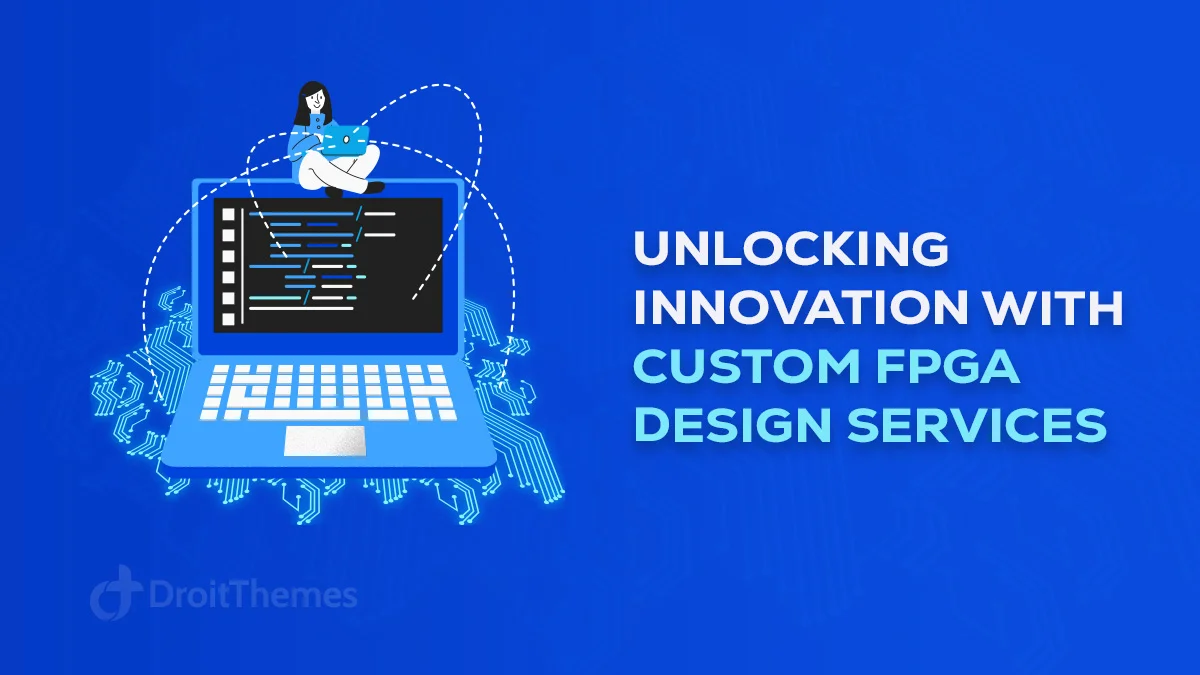 UNLOCKING INNOVATION WITH CUSTOM FPGA DESIGN SERVICES

DroitThemes